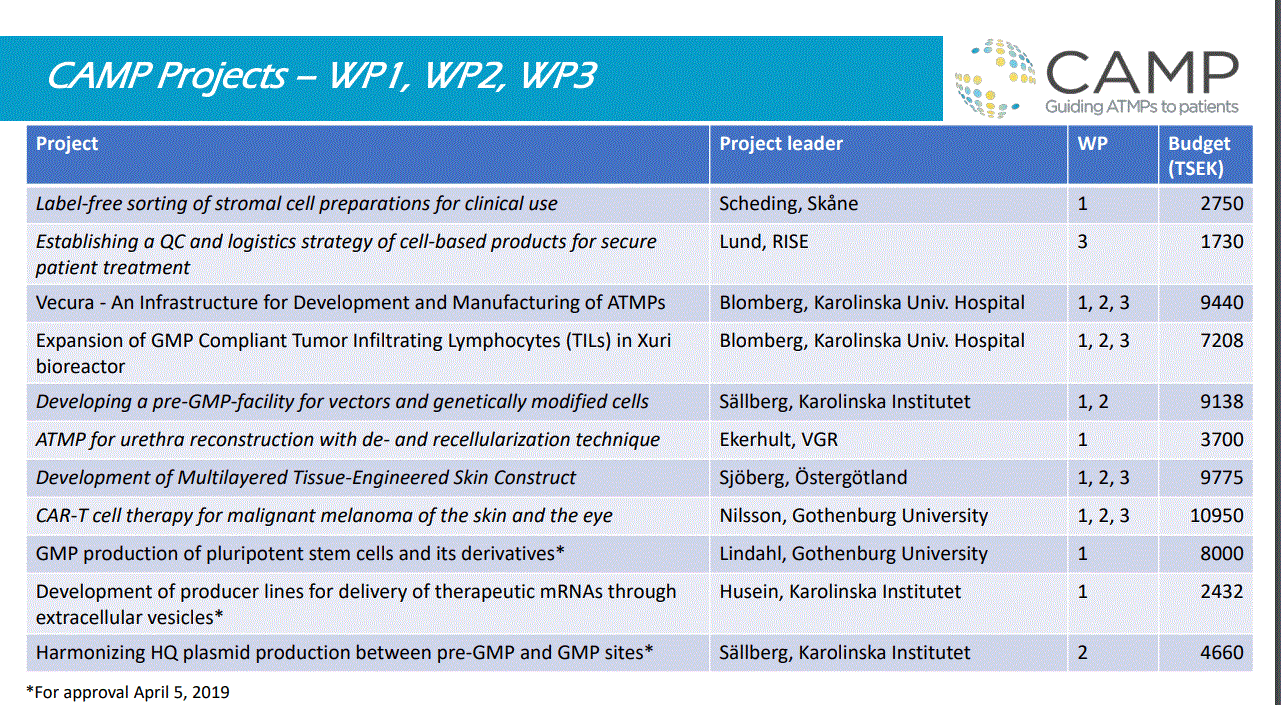 CAMP Projects – WP1, WP2, WP3

CAMP
Guiding ATMPs to patients

| Project | Project leader | WP | Budget (TSEK) |
|---|---|---|---|
| Label-free sorting of stromal cell preparations for clinical use | Scheding, Skåne | 1 | 2750 |
| Establishing a QC and logistics strategy of cell-based products for secure patient treatment | Lund, RISE | 3 | 1730 |
| Vecura - An Infrastructure for Development and Manufacturing of ATMPs | Blomberg, Karolinska Univ. Hospital | 1, 2, 3 | 9440 |
| Expansion of GMP Compliant Tumor Infiltrating Lymphocytes (TILs) in Xuri bioreactor | Blomberg, Karolinska Univ. Hospital | 1, 2, 3 | 7208 |
| Developing a pre-GMP-facility for vectors and genetically modified cells | Sällberg, Karolinska Institutet | 1, 2 | 9138 |
| ATMP for urethra reconstruction with de- and recellularization technique | Ekerhult, VGR | 1 | 3700 |
| Development of Multilayered Tissue-Engineered Skin Construct | Sjöberg, Östergötland | 1, 2, 3 | 9775 |
| CAR-T cell therapy for malignant melanoma of the skin and the eye | Nilsson, Gothenburg University | 1, 2, 3 | 10950 |
| GMP production of pluripotent stem cells and its derivatives* | Lindahl, Gothenburg University | 1 | 8000 |
| Development of producer lines for delivery of therapeutic mRNAs through extracellular vesicles* | Husein, Karolinska Institutet | 1 | 2432 |
| Harmonizing HQ plasmid production between pre-GMP and GMP sites* | Sällberg, Karolinska Institutet | 2 | 4660 |

*For approval April 5, 2019